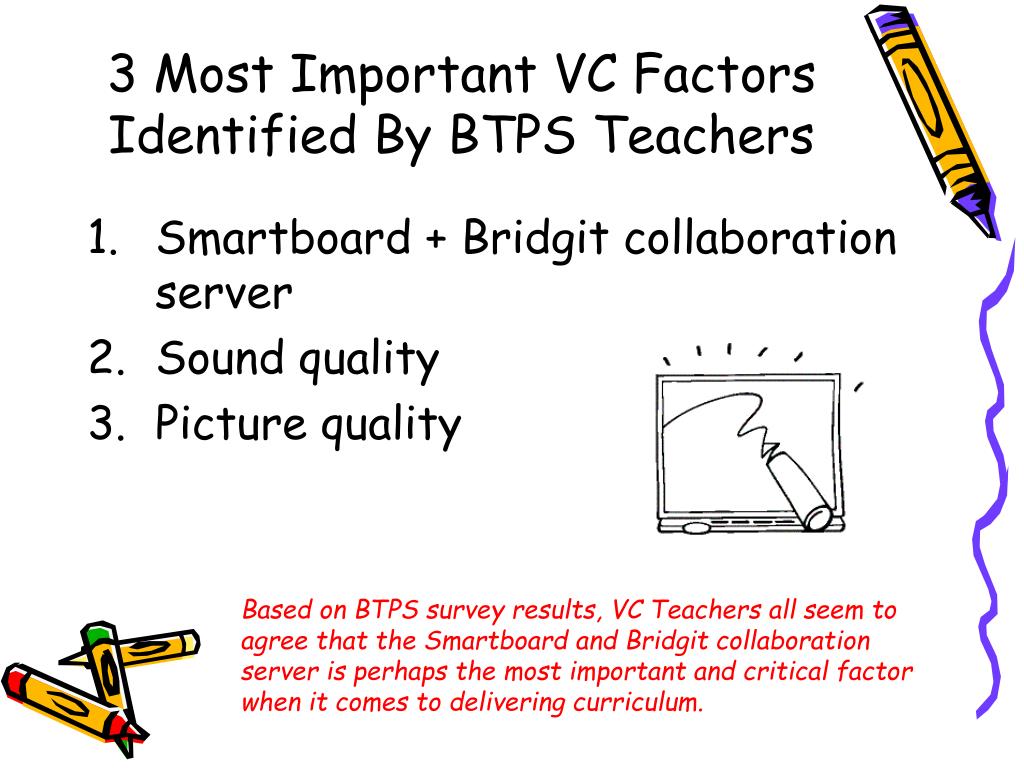 3 Most Important VC Factors Identified By BTPS Teachers

1. Smartboard + Bridgit collaboration server
2. Sound quality
3. Picture quality

Based on BTPS survey results, VC Teachers all seem to agree that the Smartboard and Bridgit collaboration server is perhaps the most important and critical factor when it comes to delivering curriculum.